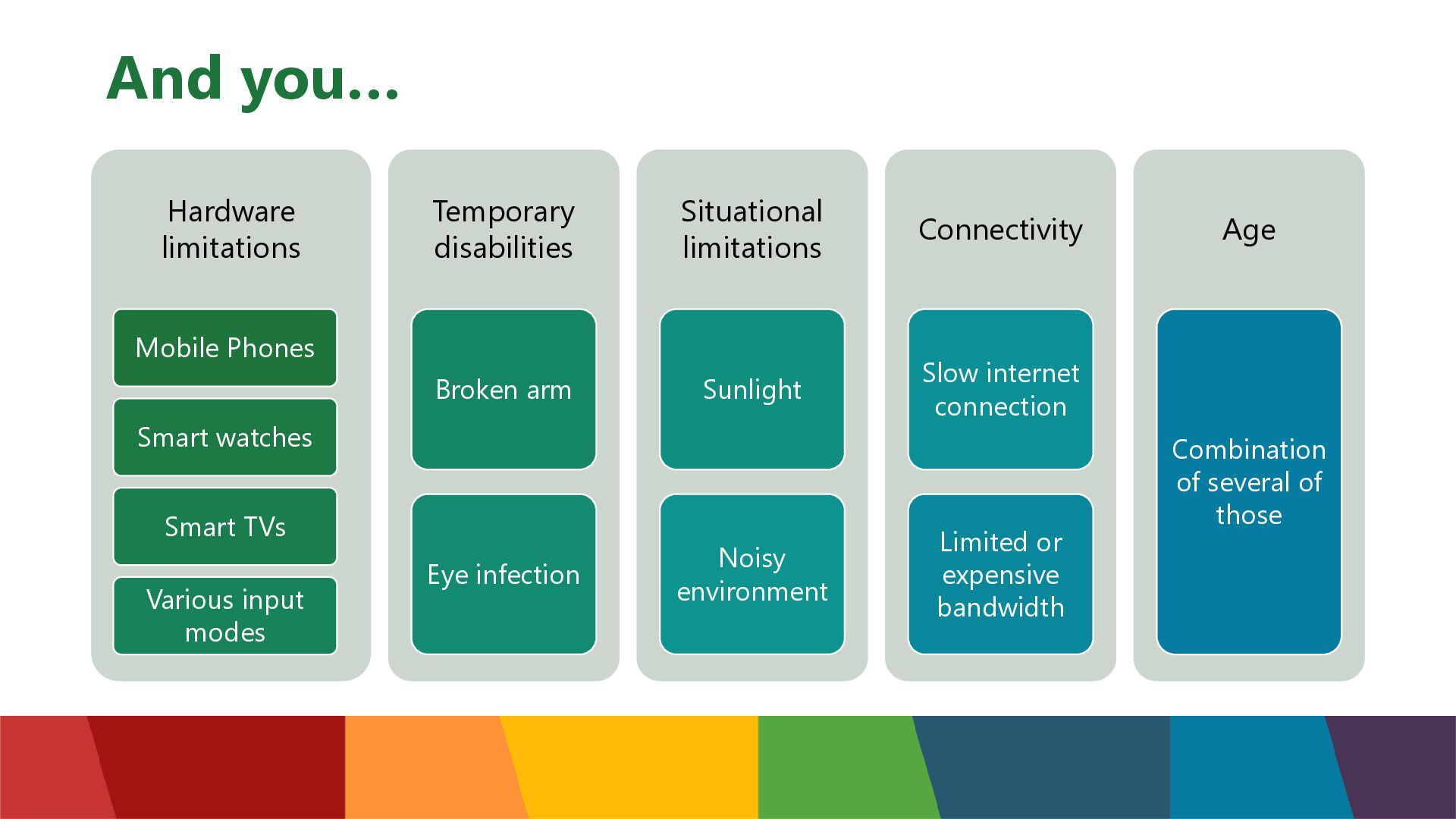 And you…

Hardware limitations

Mobile Phones

Smart watches

Smart TVs

Various input modes

Temporary disabilities

Broken arm

Eye infection

Situational limitations

Sunlight

Noisy environment

Connectivity

Slow internet connection

Limited or expensive bandwidth

Age

Combination of several of those